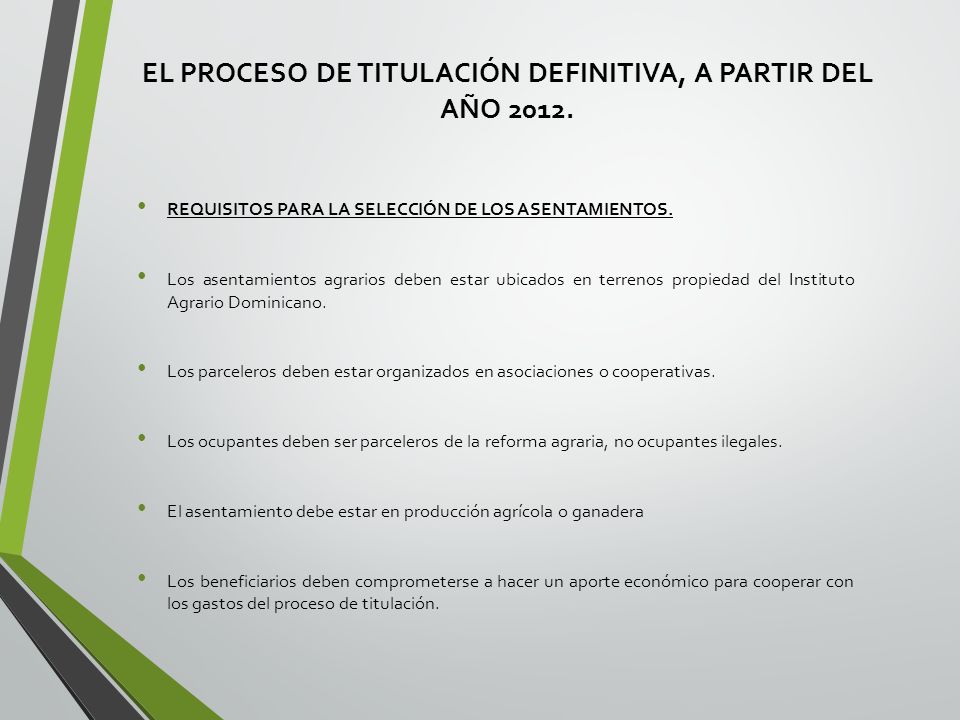 EL PROCESO DE TITULACIÓN DEFINITIVA, A PARTIR DEL AÑO 2012.

• REQUISITOS PARA LA SELECCIÓN DE LOS ASENTAMIENTOS.

• Los asentamientos agrarios deben estar ubicados en terrenos propiedad del Instituto Agrario Dominicano.

• Los parceleros deben estar organizados en asociaciones o cooperativas.

• Los ocupantes deben ser parceleros de la reforma agraria, no ocupantes ilegales.

• El asentamiento debe estar en producción agrícola o ganadera

• Los beneficiarios deben comprometerse a hacer un aporte económico para cooperar con los gastos del proceso de titulación.